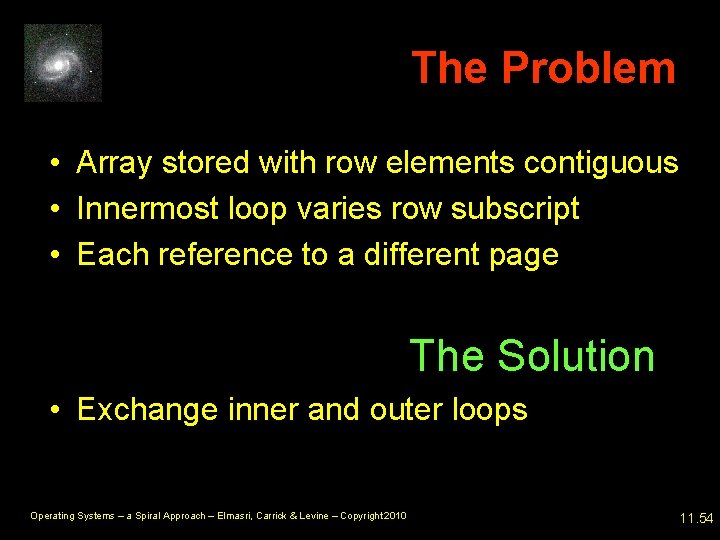 The Problem

• Array stored with row elements contiguous
• Innermost loop varies row subscript
• Each reference to a different page

The Solution

• Exchange inner and outer loops

Operating Systems – a Spiral Approach – Elmasri, Carrick & Levine – Copyright2010

11.54